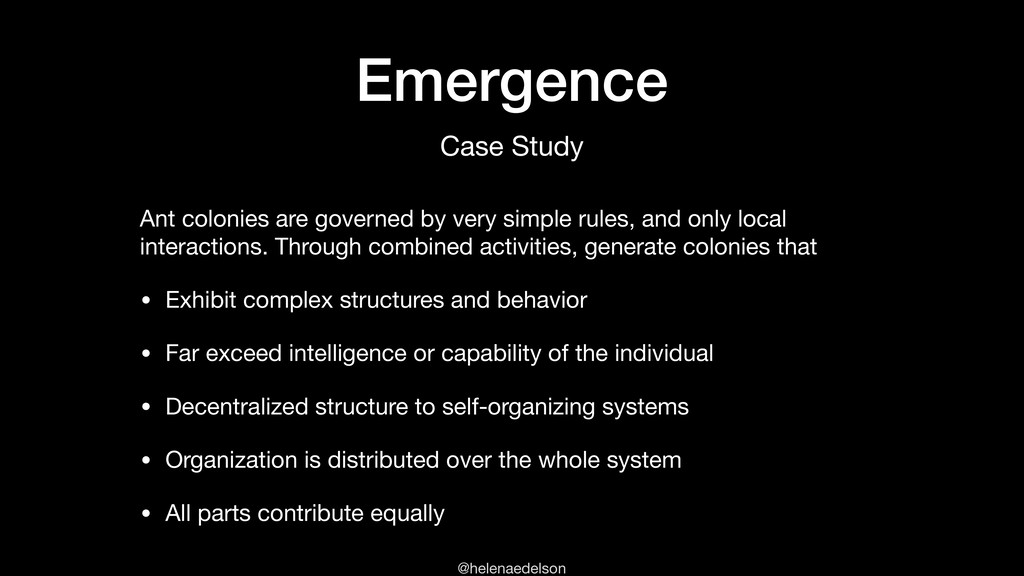 Emergence

Case Study

Ant colonies are governed by very simple rules, and only local interactions. Through combined activities, generate colonies that

• Exhibit complex structures and behavior

• Far exceed intelligence or capability of the individual

• Decentralized structure to self-organizing systems

• Organization is distributed over the whole system

• All parts contribute equally

@helenaedelson